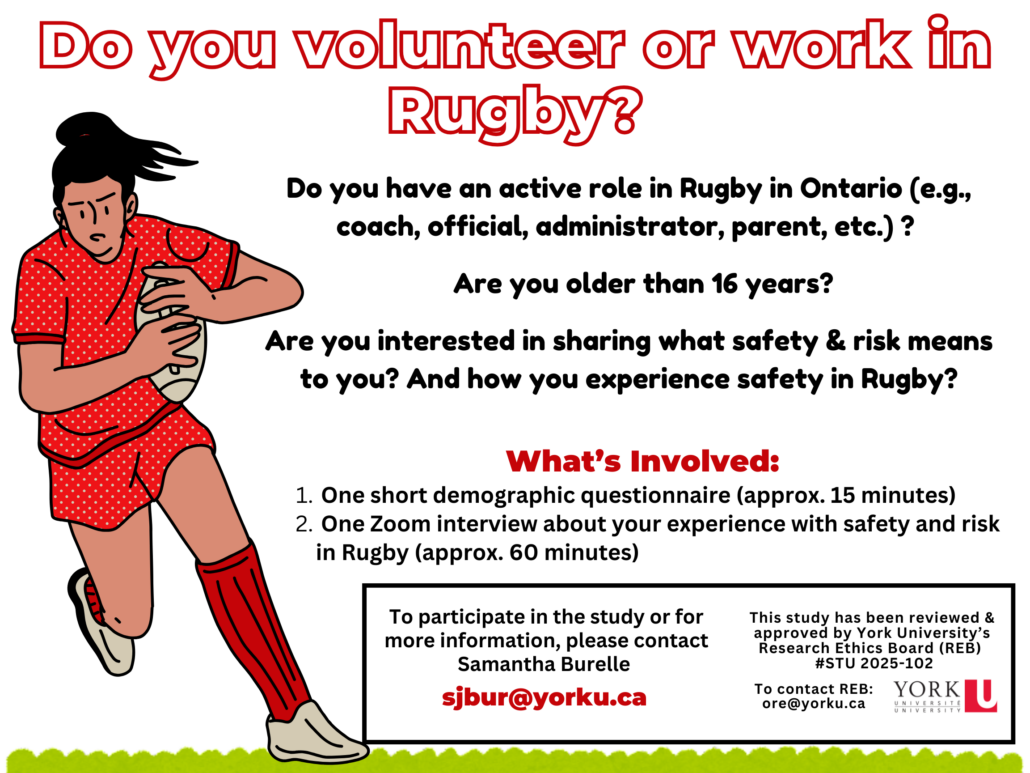 Do you volunteer or work in Rugby?

Do you have an active role in Rugby in Ontario (e.g., coach, official, administrator, parent, etc.) ?

Are you older than 16 years?

Are you interested in sharing what safety & risk means to you? And how you experience safety in Rugby?

What's Involved:

1. One short demographic questionnaire (approx. 15 minutes)
2. One Zoom interview about your experience with safety and risk in Rugby (approx. 60 minutes)

To participate in the study or for more information, please contact Samantha Burelle

sjbur@yorku.ca

This study has been reviewed & approved by York University's Research Ethics Board (REB) #STU 2025-102

To contact REB: ore@yorku.ca

YORK UNIVERSITÉ UNIVERSITY